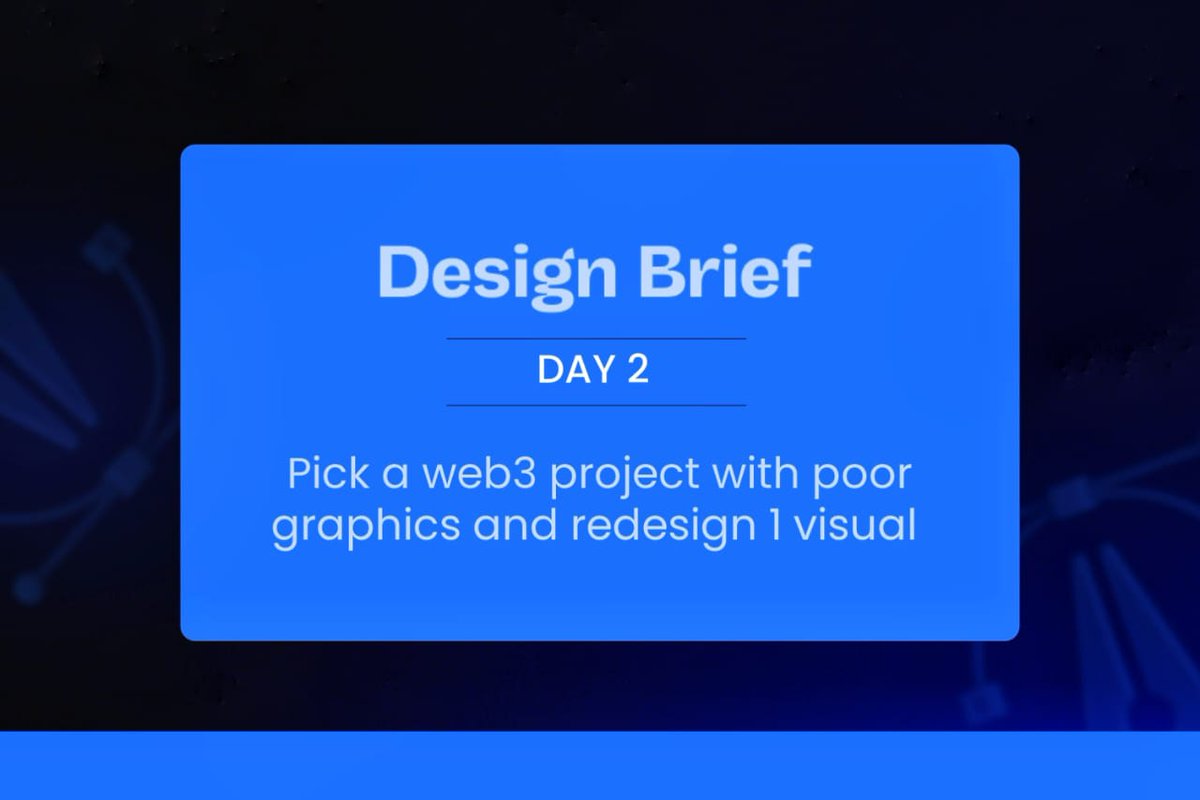 Design Brief

DAY 2

Pick a web3 project with poor graphics and redesign 1 visual